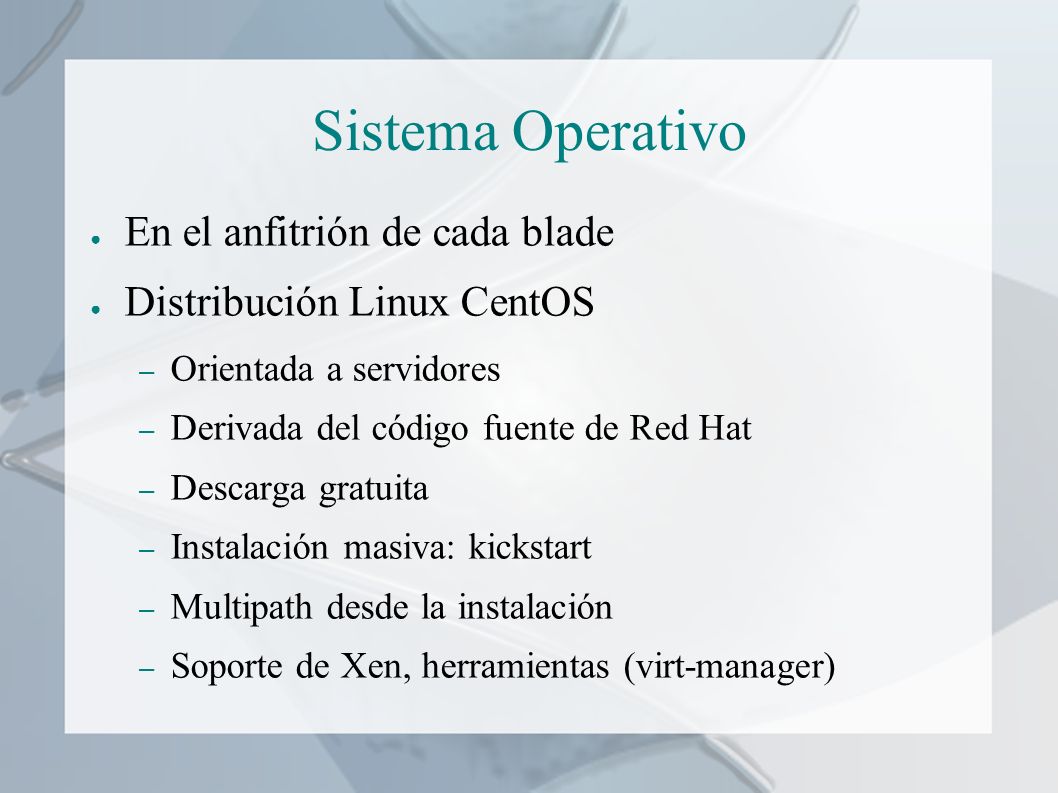 Sistema Operativo

● En el anfitrión de cada blade
● Distribución Linux CentOS
– Orientada a servidores
– Derivada del código fuente de Red Hat
– Descarga gratuita
– Instalación masiva: kickstart
– Multipath desde la instalación
– Soporte de Xen, herramientas (virt-manager)